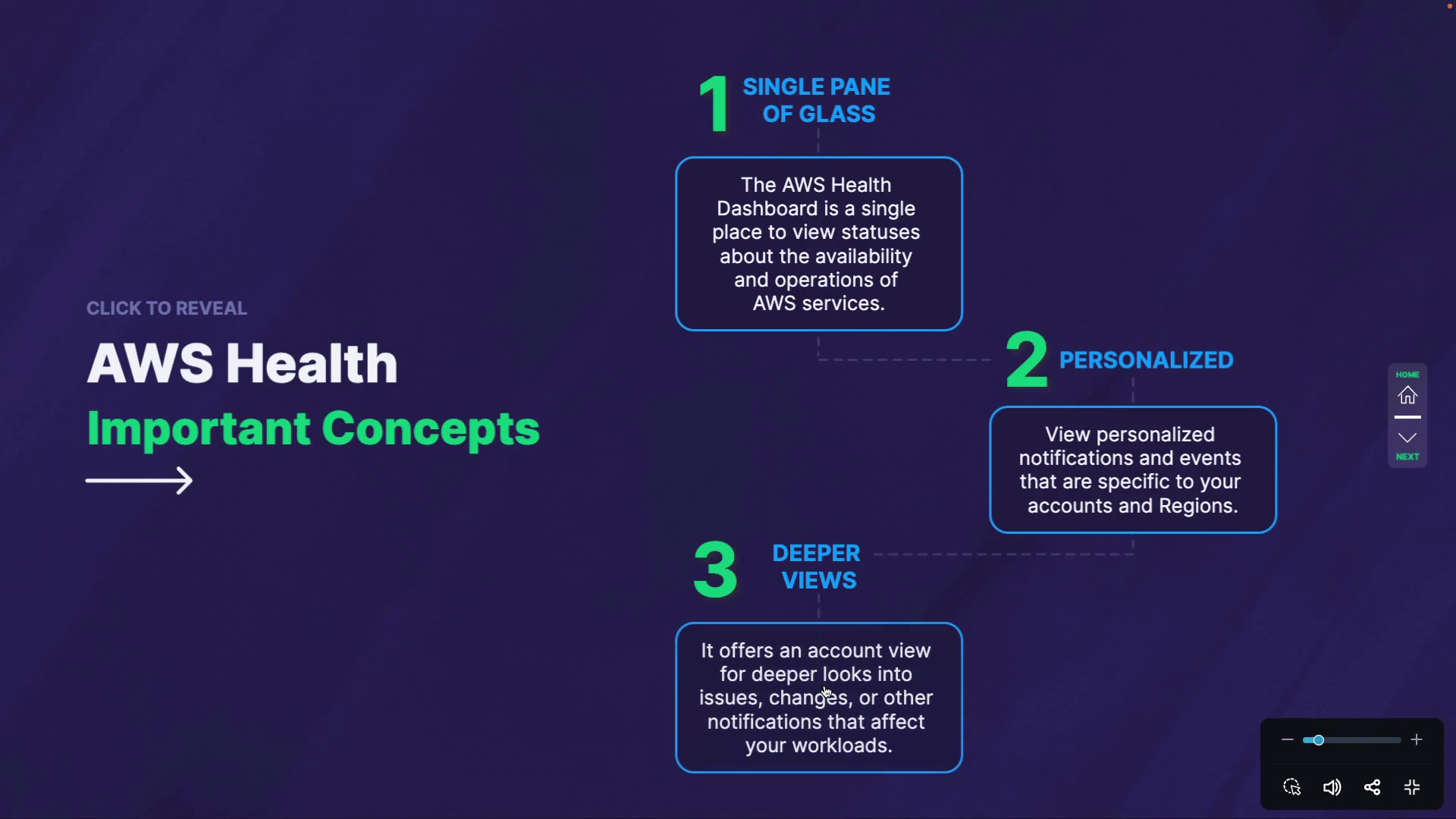 CLICK TO REVEAL

AWS Health

Important Concepts

1 SINGLE PANE OF GLASS

The AWS Health Dashboard is a single place to view statuses about the availability and operations of AWS services.

2 PERSONALIZED

View personalized notifications and events that are specific to your accounts and Regions.

3 DEEPER VIEWS

It offers an account view for deeper looks into issues, changes, or other notifications that affect your workloads.

HOME

NEXT